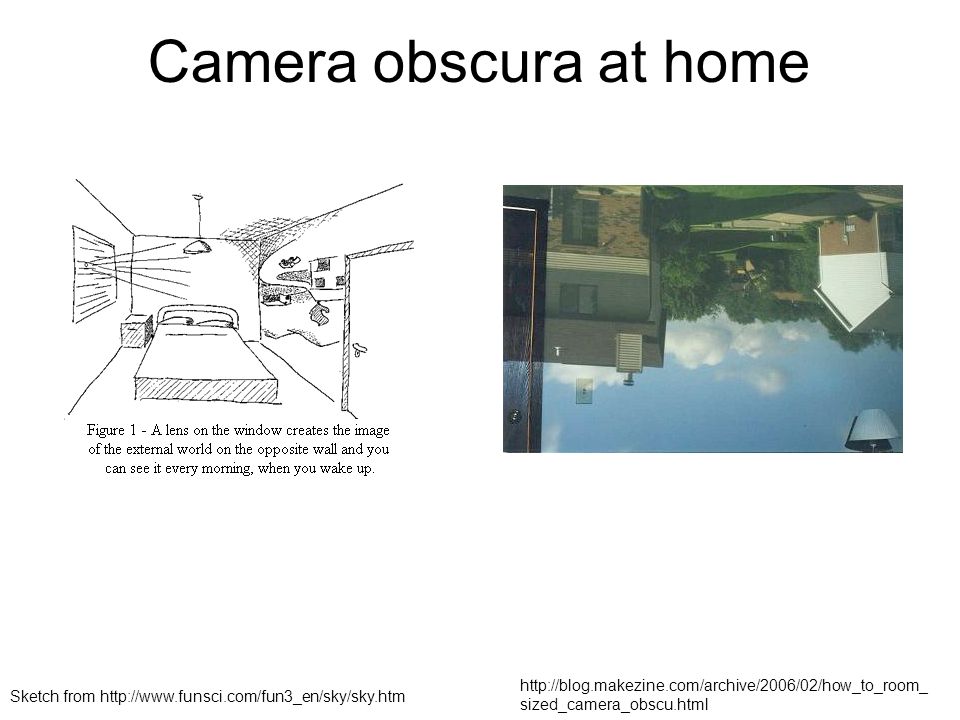 Camera obscura at home

Figure 1 - A lens on the window creates the image of the external world on the opposite wall and you can see it every morning, when you wake up.

Sketch from http://www.funsci.com/fun3_en/sky/sky.htm

http://blog.makezine.com/archive/2006/02/how_to_room_sized_camera_obscu.html